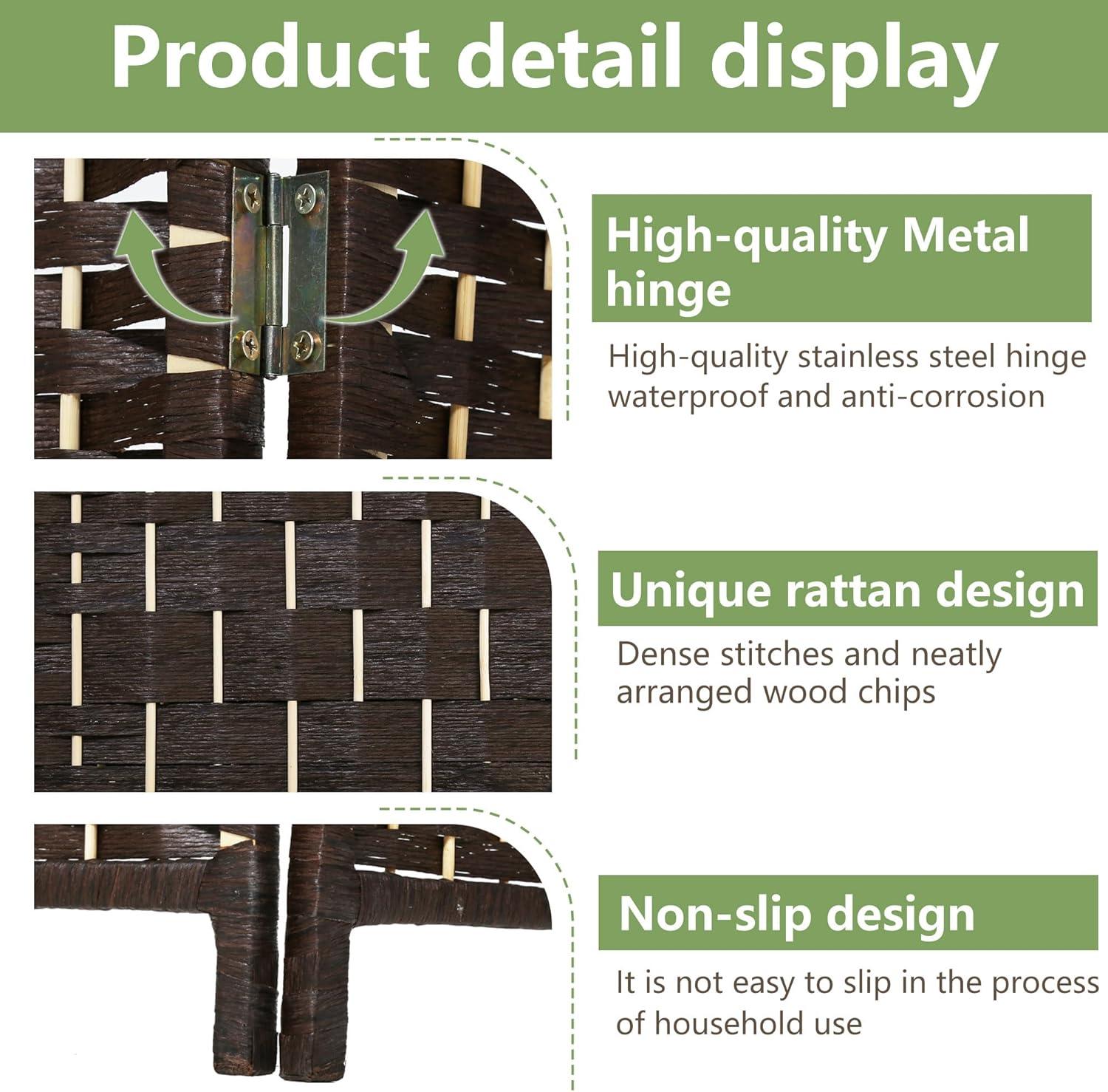 Product detail display

High-quality Metal hinge

High-quality stainless steel hinge waterproof and anti-corrosion

Unique rattan design

Dense stitches and neatly arranged wood chips

Non-slip design

It is not easy to slip in the process of household use